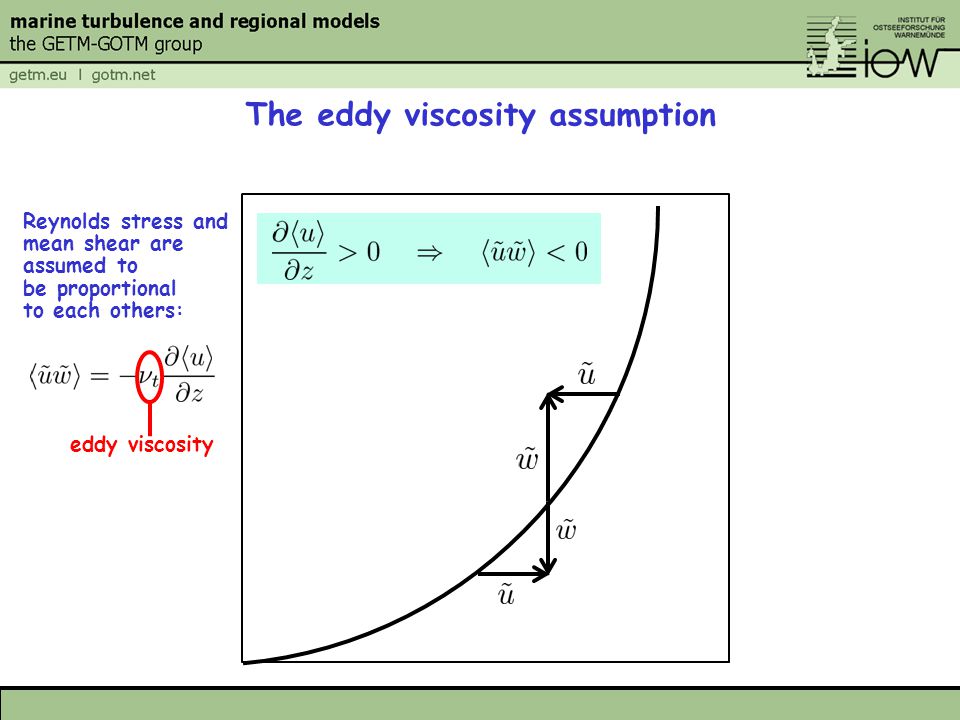 marine turbulence and regional models
the GETM-GOTM group

getm.eu | gotm.net

INSTITUT FÜR OSTSEEFORSCHUNG WARNEMÜNDE
iow

The eddy viscosity assumption

Reynolds stress and mean shear are assumed to be proportional to each others:

$\langle \tilde{u}\tilde{w} \rangle = -\nu_t \frac{\partial \langle u \rangle}{\partial z}$

eddy viscosity

$\frac{\partial \langle u \rangle}{\partial z} > 0 \quad \Rightarrow \quad \langle \tilde{u}\tilde{w} \rangle < 0$

$\tilde{u}$

$\tilde{w}$

$\tilde{w}$

$\tilde{u}$